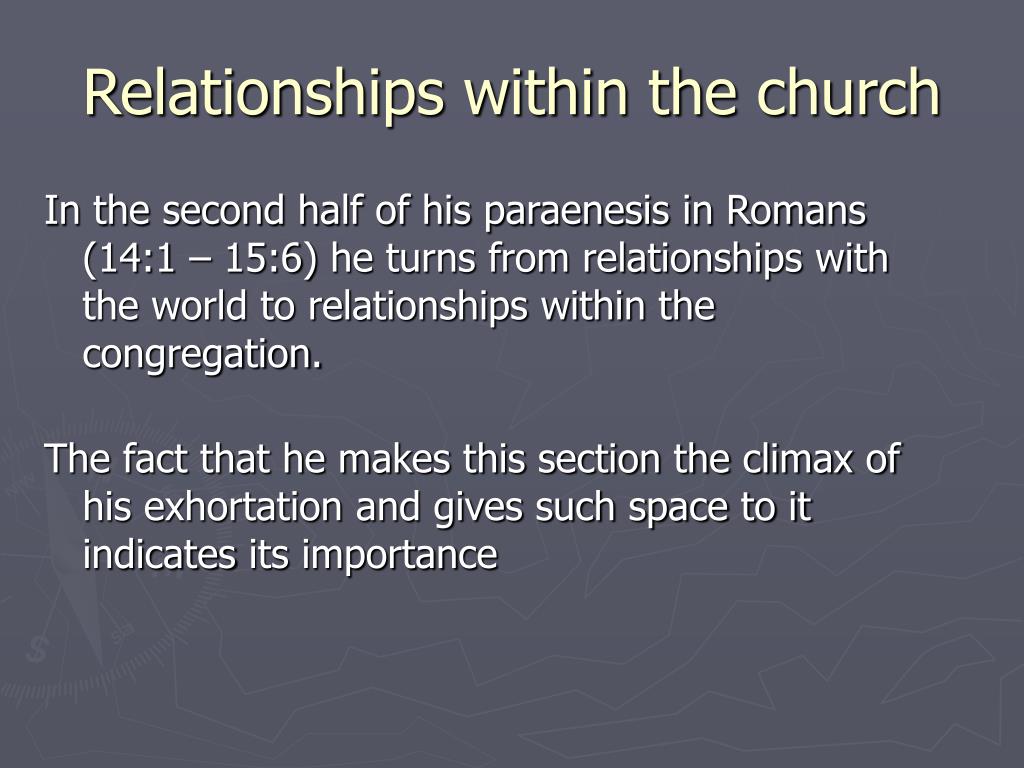 Relationships within the church

In the second half of his paraenesis in Romans (14:1 – 15:6) he turns from relationships with the world to relationships within the congregation.

The fact that he makes this section the climax of his exhortation and gives such space to it indicates its importance